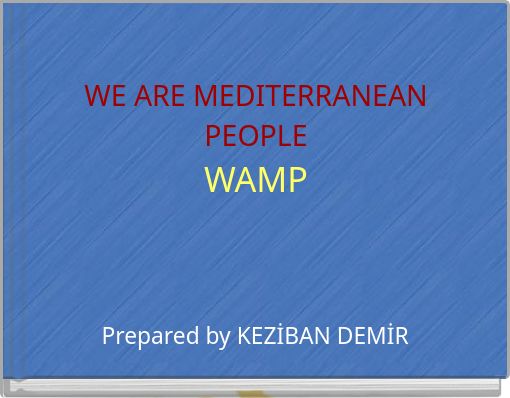 WE ARE MEDITERRANEAN PEOPLE

WAMP

Prepared by KEZİBAN DEMİR